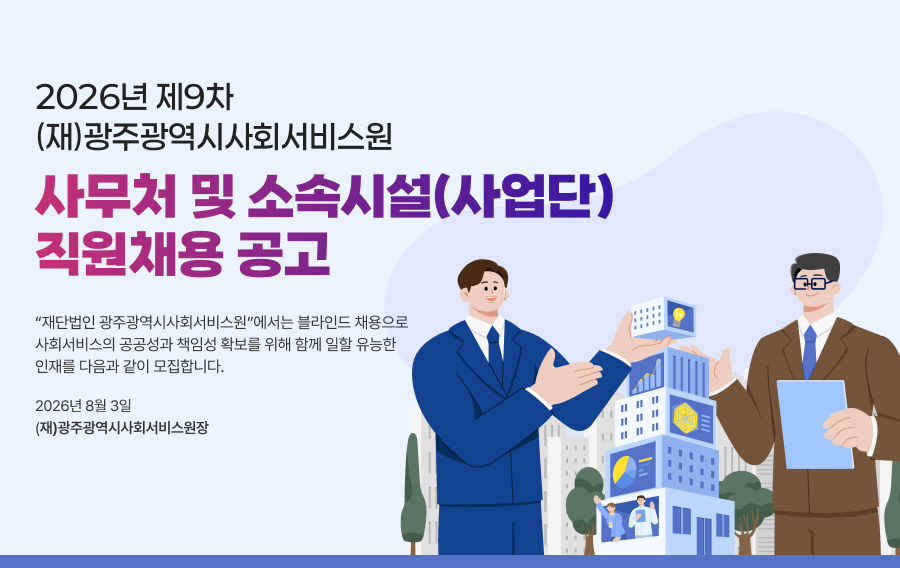 2026년 제9차
(재)광주광역시사회서비스원

사무처 및 소속시설(사업단)
직원채용 공고

“재단법인 광주광역시사회서비스원”에서는 블라인드 채용으로 사회서비스의 공공성과 책임성 확보를 위해 함께 일할 유능한 인재를 다음과 같이 모집합니다.

2026년 8월 3일
(재)광주광역시사회서비스원장